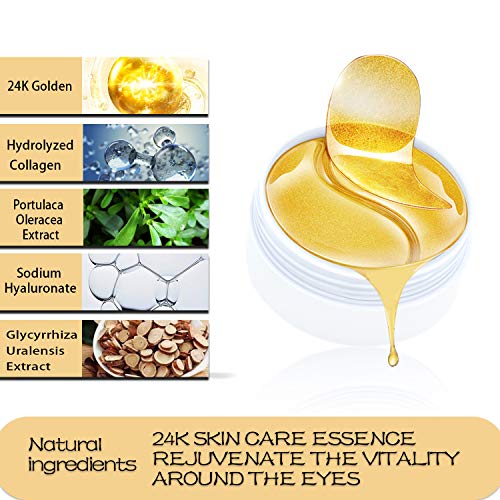 24K Golden

Hydrolyzed Collagen

Portulaca Oleracea Extract

Sodium Hyaluronate

Glycyrrhiza Uralensis Extract

Natural ingredients

24K SKIN CARE ESSENCE
REJUVENATE THE VITALITY
AROUND THE EYES